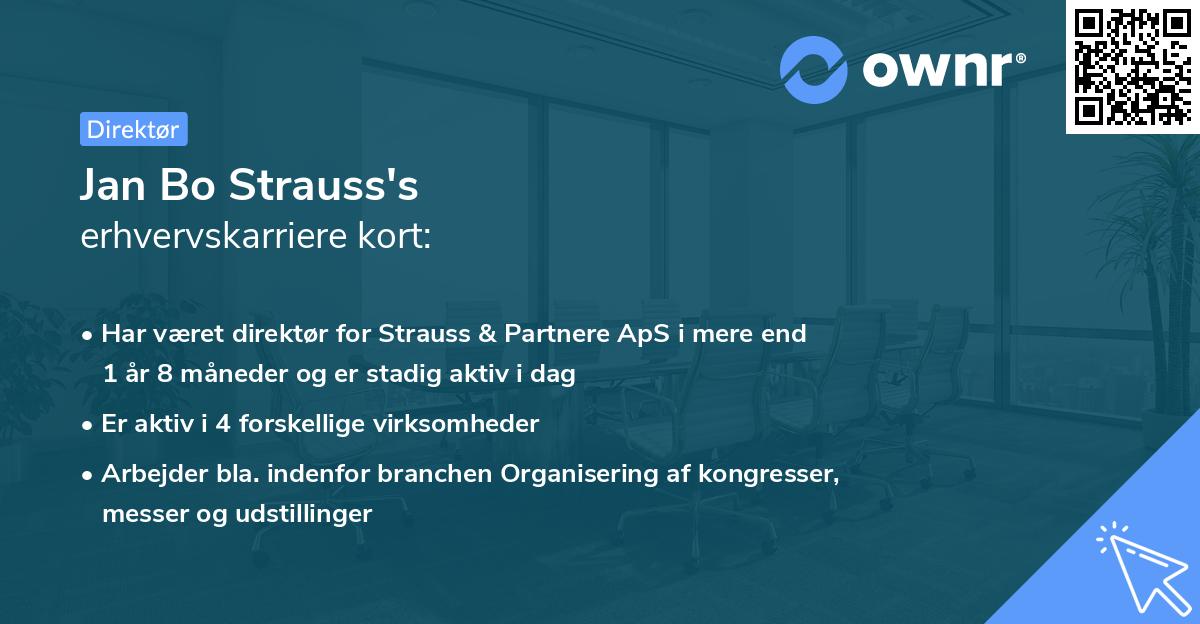 ownr®

Direktør

Jan Bo Strauss's
erhvervskarriere kort:

• Har været direktør for Strauss & Partnere ApS i mere end 1 år 8 måneder og er stadig aktiv i dag

• Er aktiv i 4 forskellige virksomheder

• Arbejder bla. indenfor branchen Organisering af kongresser, messer og udstillinger